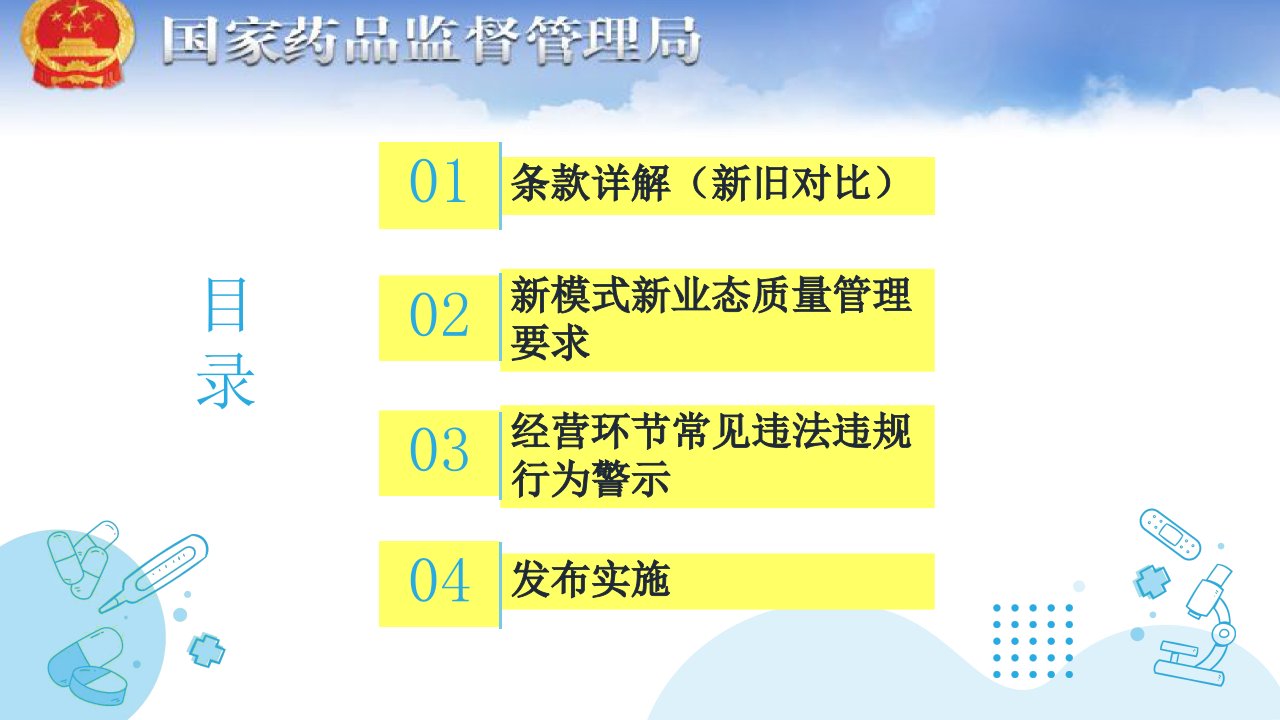 国家药品监督管理局

目录

01 条款详解（新旧对比）

02 新模式新业态质量管理要求

03 经营环节常见违法违规行为警示

04 发布实施